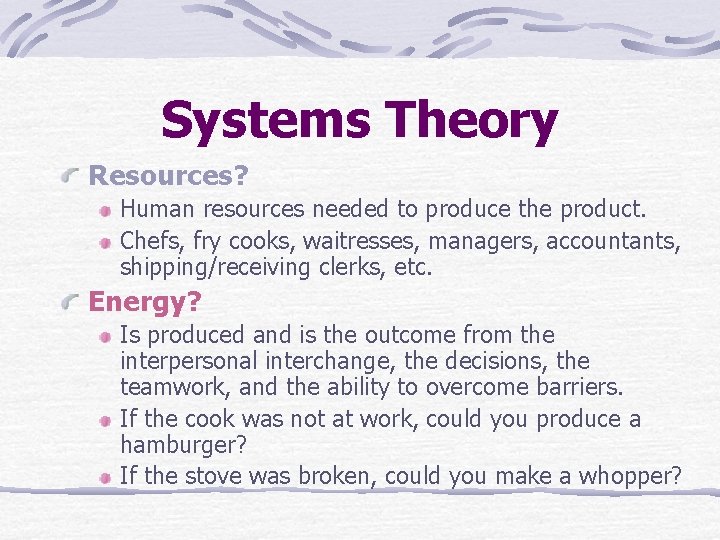 Systems Theory

Resources?

• Human resources needed to produce the product.
• Chefs, fry cooks, waitresses, managers, accountants, shipping/receiving clerks, etc.

Energy?

• Is produced and is the outcome from the interpersonal interchange, the decisions, the teamwork, and the ability to overcome barriers.
• If the cook was not at work, could you produce a hamburger?
• If the stove was broken, could you make a whopper?